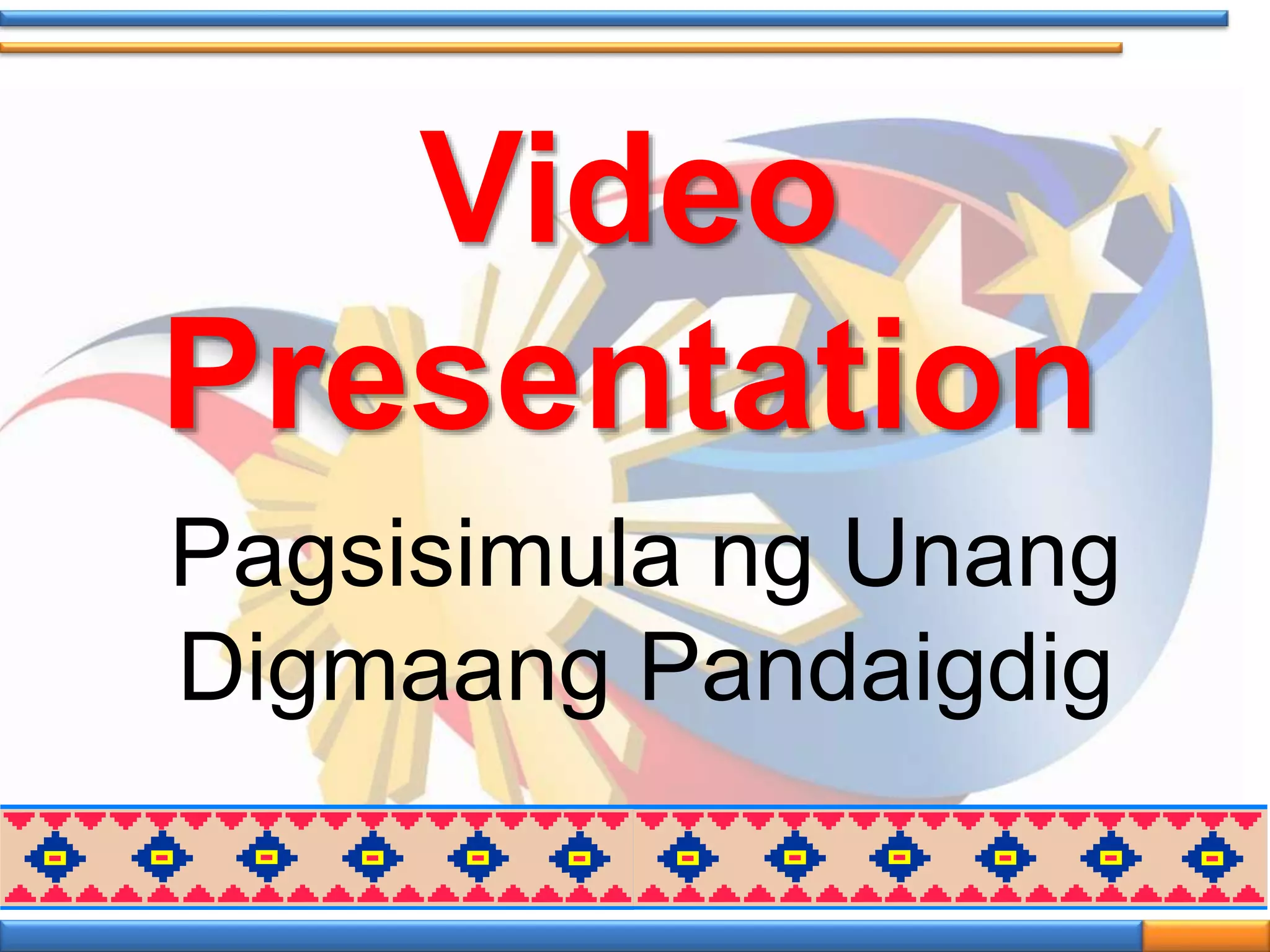 Video Presentation

Pagsisimula ng Unang Digmaang Pandaigdig